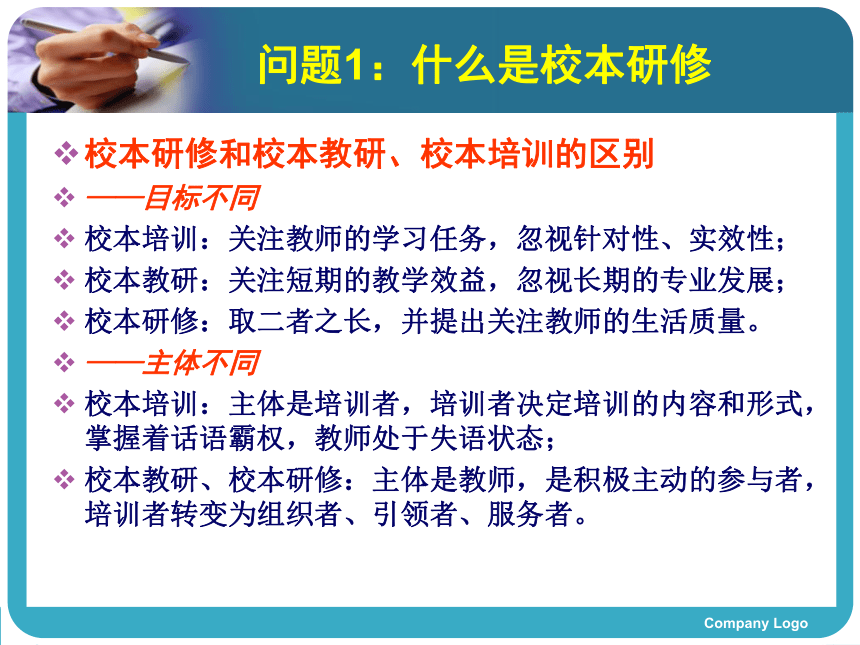 问题1：什么是校本研修

❖ 校本研修和校本教研、校本培训的区别

❖ ——目标不同

❖ 校本培训：关注教师的学习任务，忽视针对性、实效性；

❖ 校本教研：关注短期的教学效益，忽视长期的专业发展；

❖ 校本研修：取二者之长，并提出关注教师的生活质量。

❖ ——主体不同

❖ 校本培训：主体是培训者，培训者决定培训的内容和形式，掌握着话语霸权，教师处于失语状态；

❖ 校本教研、校本研修：主体是教师，是积极主动的参与者，培训者转变为组织者、引领者、服务者。

Company Logo